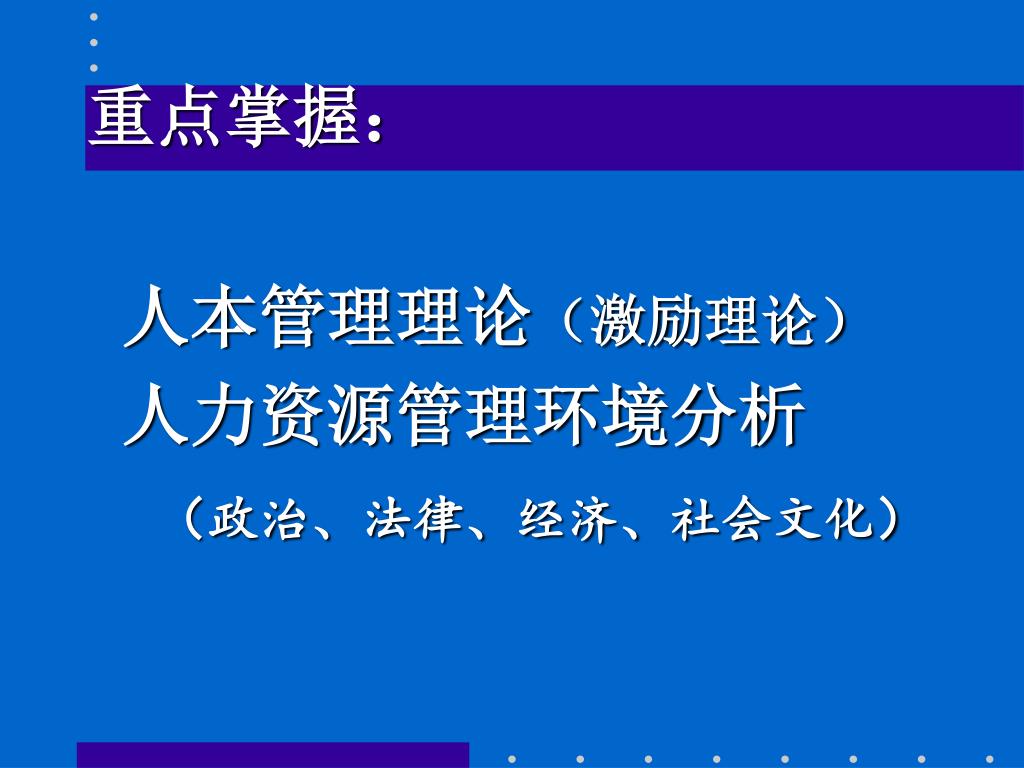 重点掌握：

人本管理理论（激励理论）
人力资源管理环境分析
（政治、法律、经济、社会文化）